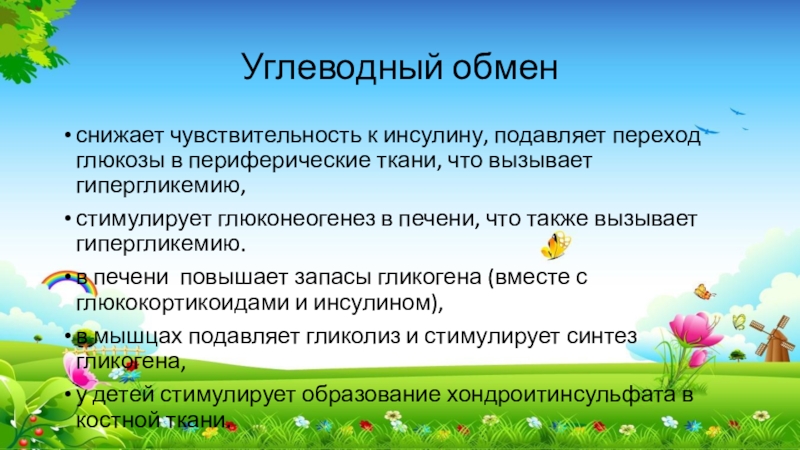 Углеводный обмен

• снижает чувствительность к инсулину, подавляет переход глюкозы в периферические ткани, что вызывает гипергликемию,

• стимулирует глюконеогенез в печени, что также вызывает гипергликемию.

• в печени  повышает запасы гликогена (вместе с глюкокортикоидами и инсулином),

• в мышцах подавляет гликолиз и стимулирует синтез гликогена,

• у детей стимулирует образование хондроитинсульфата в костной ткани.